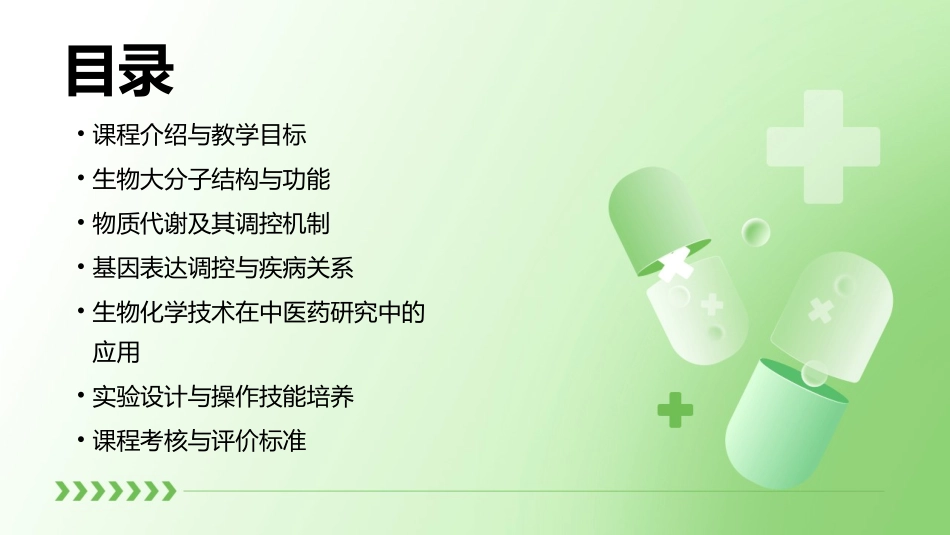 目录

• 课程介绍与教学目标
• 生物大分子结构与功能
• 物质代谢及其调控机制
• 基因表达调控与疾病关系
• 生物化学技术在中医药研究中的应用
• 实验设计与操作技能培养
• 课程考核与评价标准